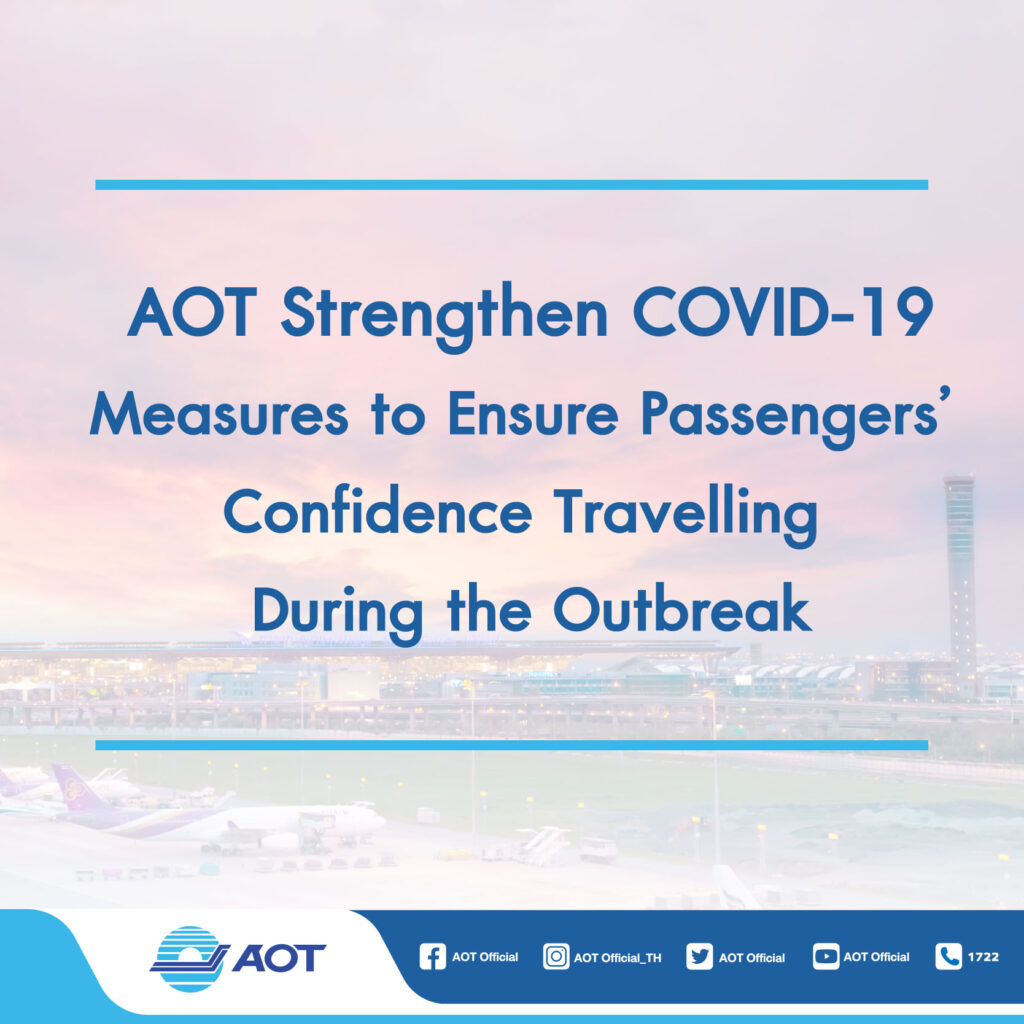 AOT Strengthen COVID-19 Measures to Ensure Passengers' Confidence Travelling During the Outbreak

AOT

AOT Official AOT Official_TH AOT Official AOT Official 1722